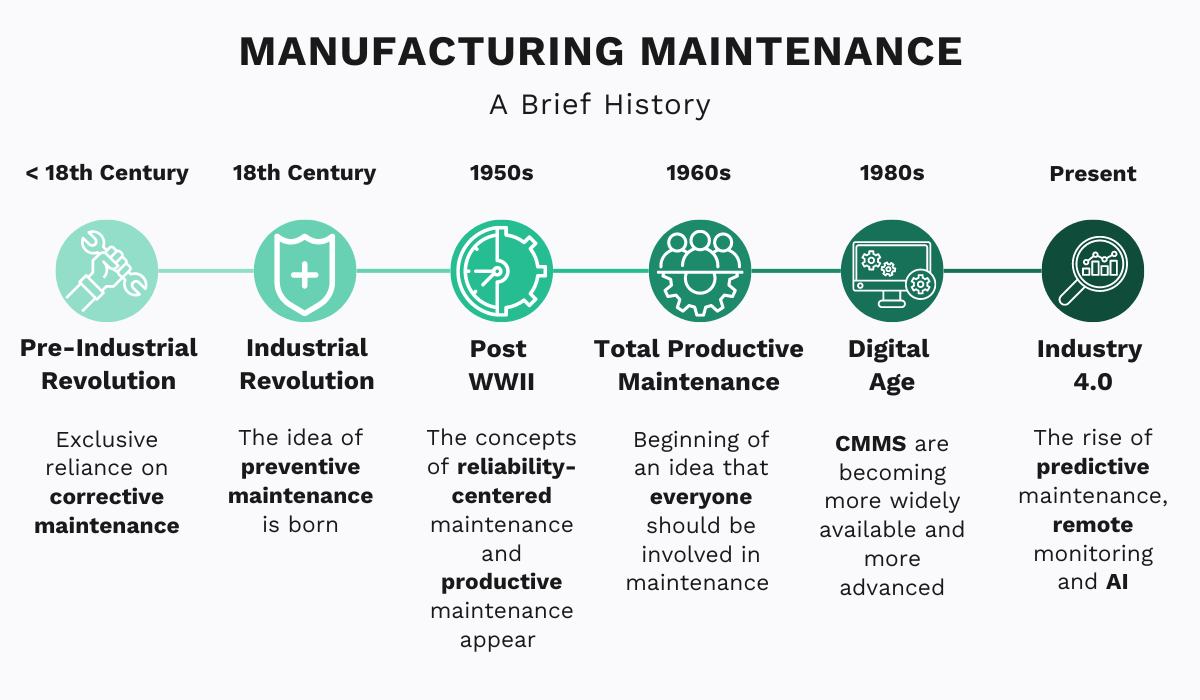 MANUFACTURING MAINTENANCE

A Brief History

< 18th Century

Pre-Industrial Revolution

Exclusive reliance on corrective maintenance

18th Century

Industrial Revolution

The idea of preventive maintenance is born

1950s

Post WWII

The concepts of reliability-centered maintenance and productive maintenance appear

1960s

Total Productive Maintenance

Beginning of an idea that everyone should be involved in maintenance

1980s

Digital Age

CMMS are becoming more widely available and more advanced

Present

Industry 4.0

The rise of predictive maintenance, remote monitoring and AI